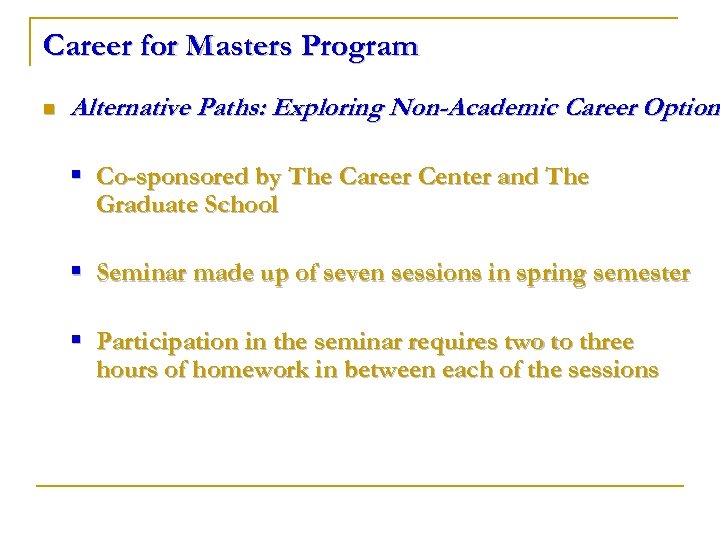 Career for Masters Program

Alternative Paths: Exploring Non-Academic Career Option

Co-sponsored by The Career Center and The Graduate School

Seminar made up of seven sessions in spring semester

Participation in the seminar requires two to three hours of homework in between each of the sessions